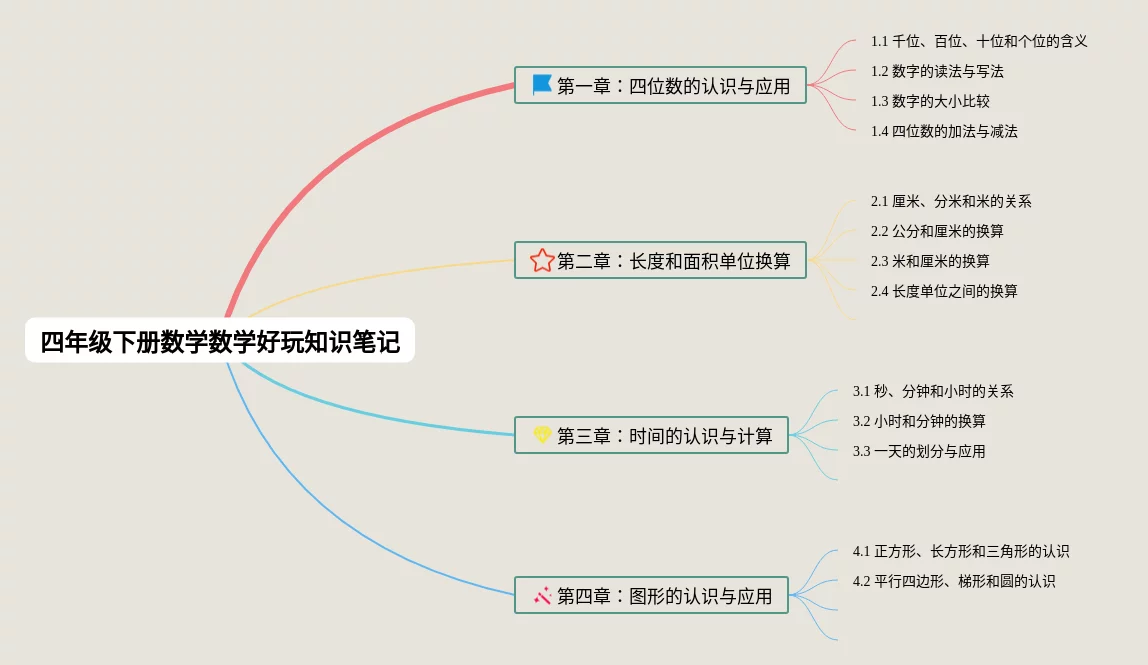 四年级下册数学数学好玩知识笔记

第一章：四位数的认识与应用

1.1 千位、百位、十位和个位的含义

1.2 数字的读法与写法

1.3 数字的大小比较

1.4 四位数的加法与减法

第二章：长度和面积单位换算

2.1 厘米、分米和米的关系

2.2 公分和厘米的换算

2.3 米和厘米的换算

2.4 长度单位之间的换算

第三章：时间的认识与计算

3.1 秒、分钟和小时的关系

3.2 小时和分钟的换算

3.3 一天的划分与应用

第四章：图形的认识与应用

4.1 正方形、长方形和三角形的认识

4.2 平行四边形、梯形和圆的认识